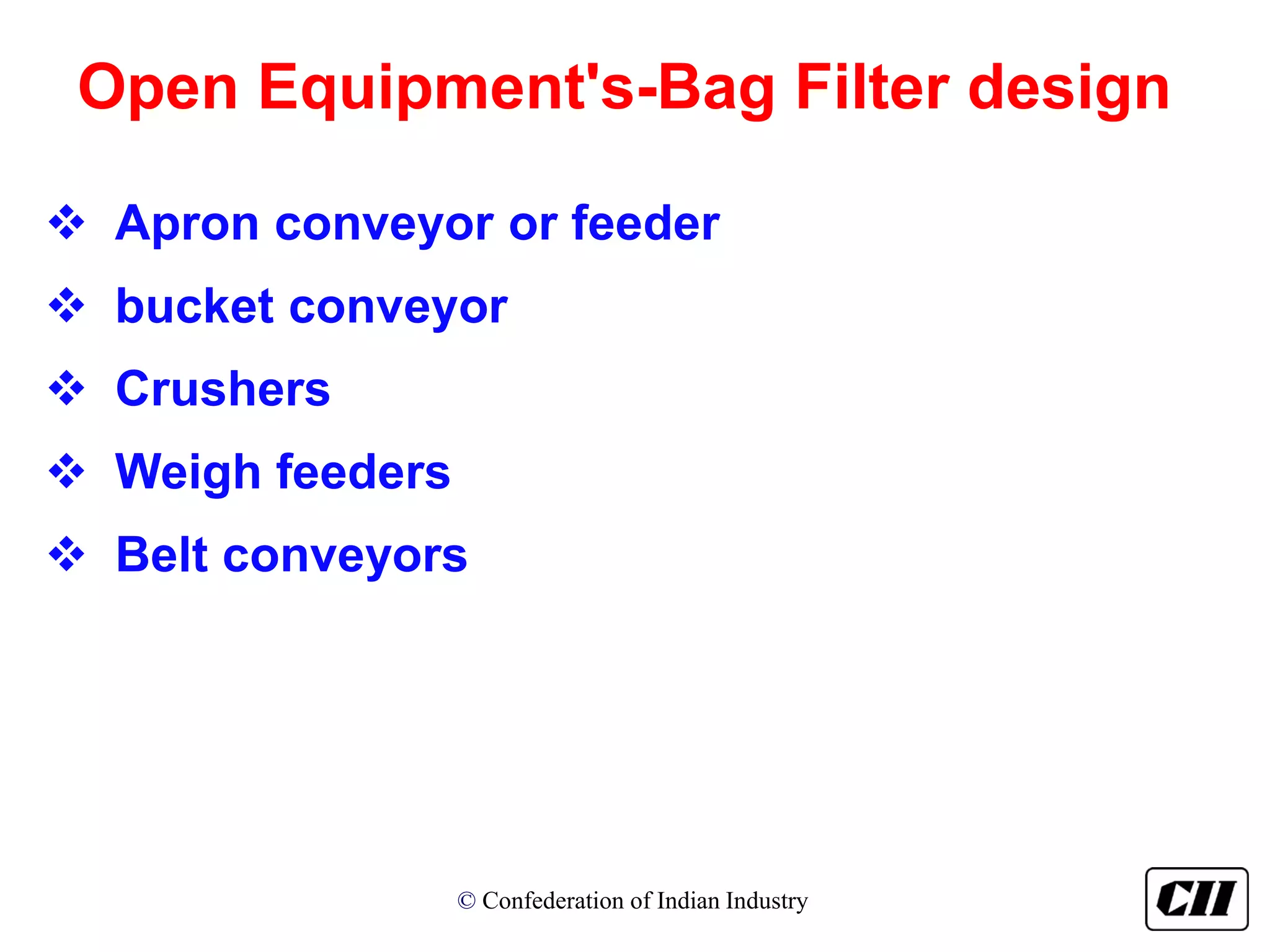 Open Equipment's-Bag Filter design

❖ Apron conveyor or feeder
❖ bucket conveyor
❖ Crushers
❖ Weigh feeders
❖ Belt conveyors

© Confederation of Indian Industry

CII